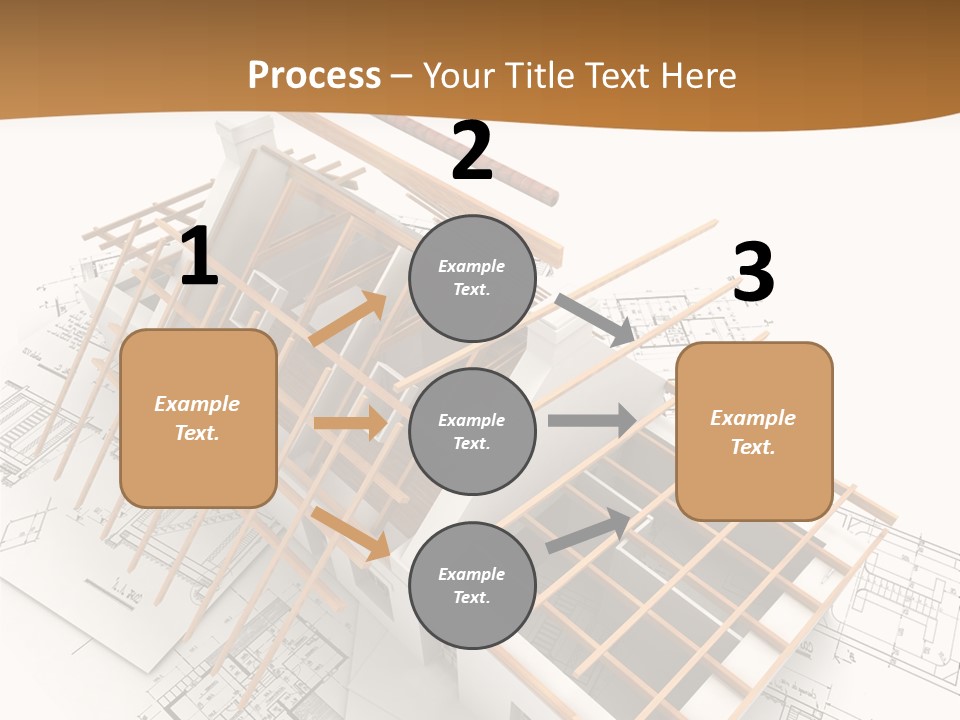 Process – Your Title Text Here

1

Example Text.

2

Example Text.

Example Text.

Example Text.

3

Example Text.